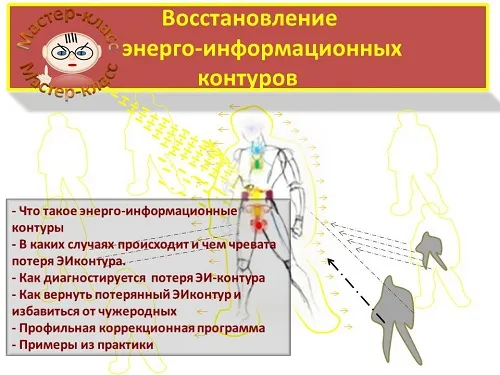 Мастер-класс
Мастер-класс

Восстановление энерго-информационных контуров

- Что такое энерго-информационные контуры
- В каких случаях происходит и чем чревата потеря ЭИконтура.
- Как диагностируется потеря ЭИ-контура
- Как вернуть потерянный ЭИконтур и избавиться от чужеродных
- Профильная коррекционная программа
- Примеры из практики